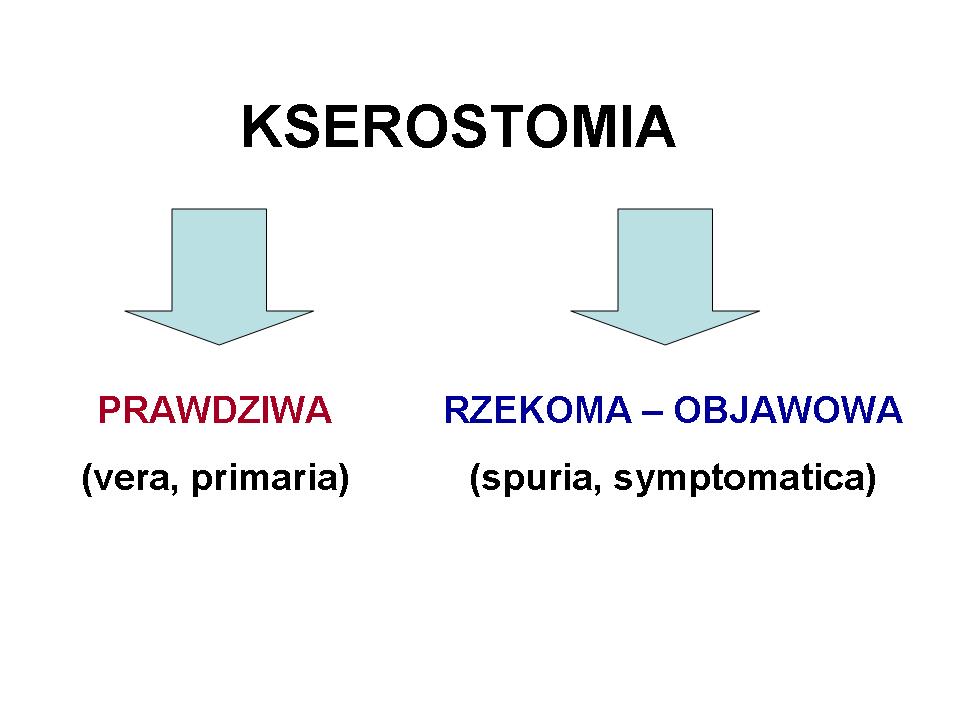 KSEROSTOMIA

PRAWDZIWA

(vera, primaria)

RZEKOMA – OBJAWOWA

(spuria, symptomatica)